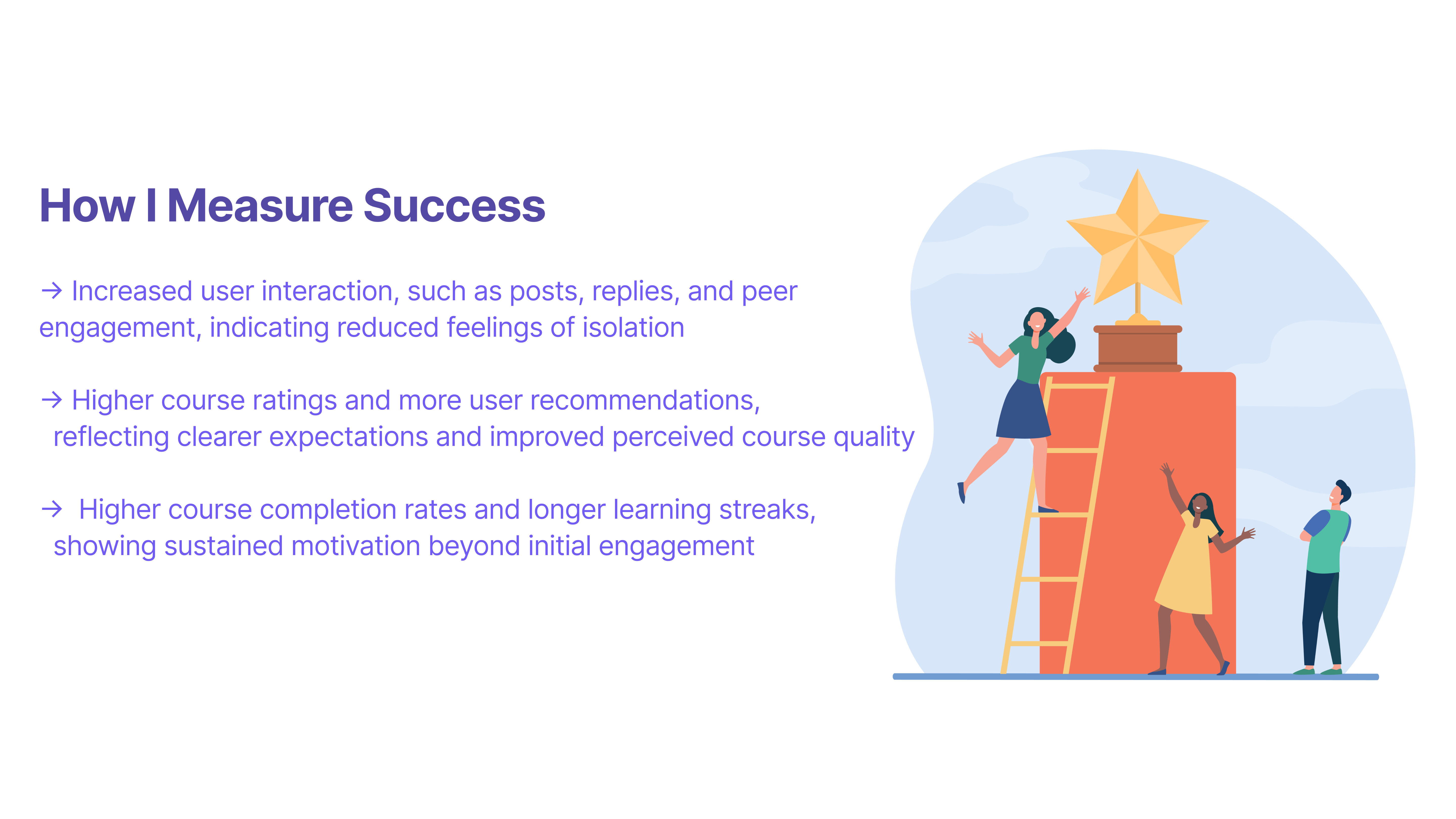 How I Measure Success

→ Increased user interaction, such as posts, replies, and peer engagement, indicating reduced feelings of isolation

→ Higher course ratings and more user recommendations, reflecting clearer expectations and improved perceived course quality

→ Higher course completion rates and longer learning streaks, showing sustained motivation beyond initial engagement